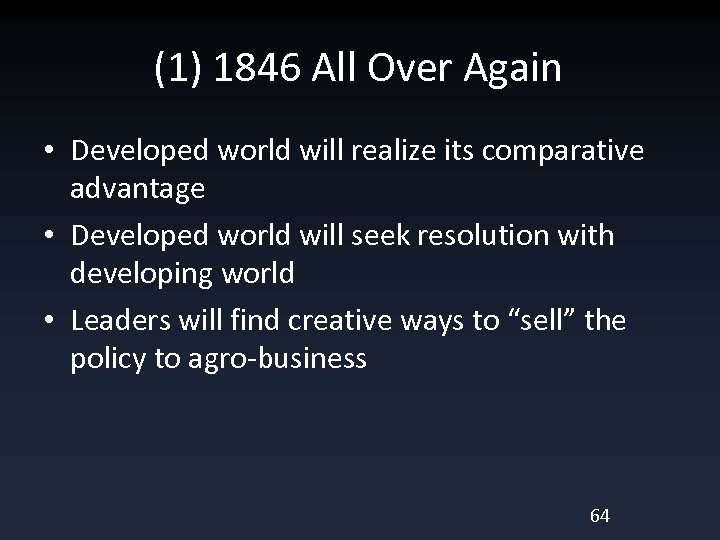 (1) 1846 All Over Again

• Developed world will realize its comparative advantage
• Developed world will seek resolution with developing world
• Leaders will find creative ways to “sell” the policy to agro-business

64